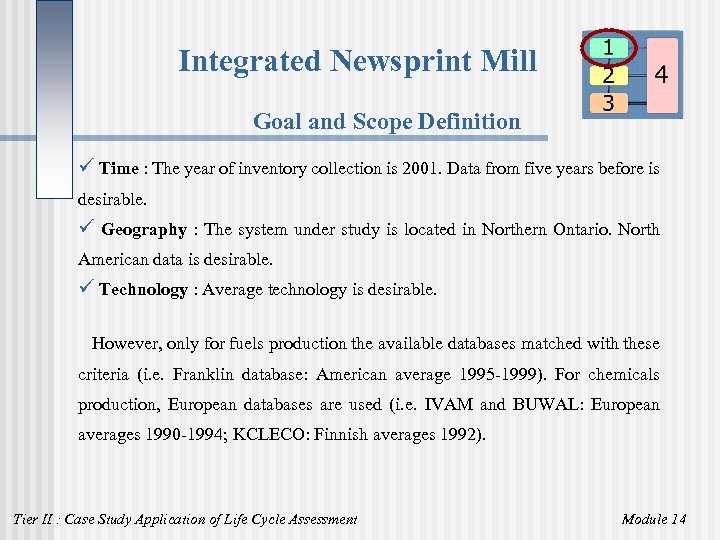 Integrated Newsprint Mill

1
2
3
4

Goal and Scope Definition

✓ **Time** : The year of inventory collection is 2001. Data from five years before is desirable.
✓ **Geography** : The system under study is located in Northern Ontario. North American data is desirable.
✓ **Technology** : Average technology is desirable.

However, only for fuels production the available databases matched with these criteria (i.e. Franklin database: American average 1995-1999). For chemicals production, European databases are used (i.e. IVAM and BUWAL: European averages 1990-1994; KCLECO: Finnish averages 1992).

Tier II : Case Study Application of Life Cycle Assessment

Module 14